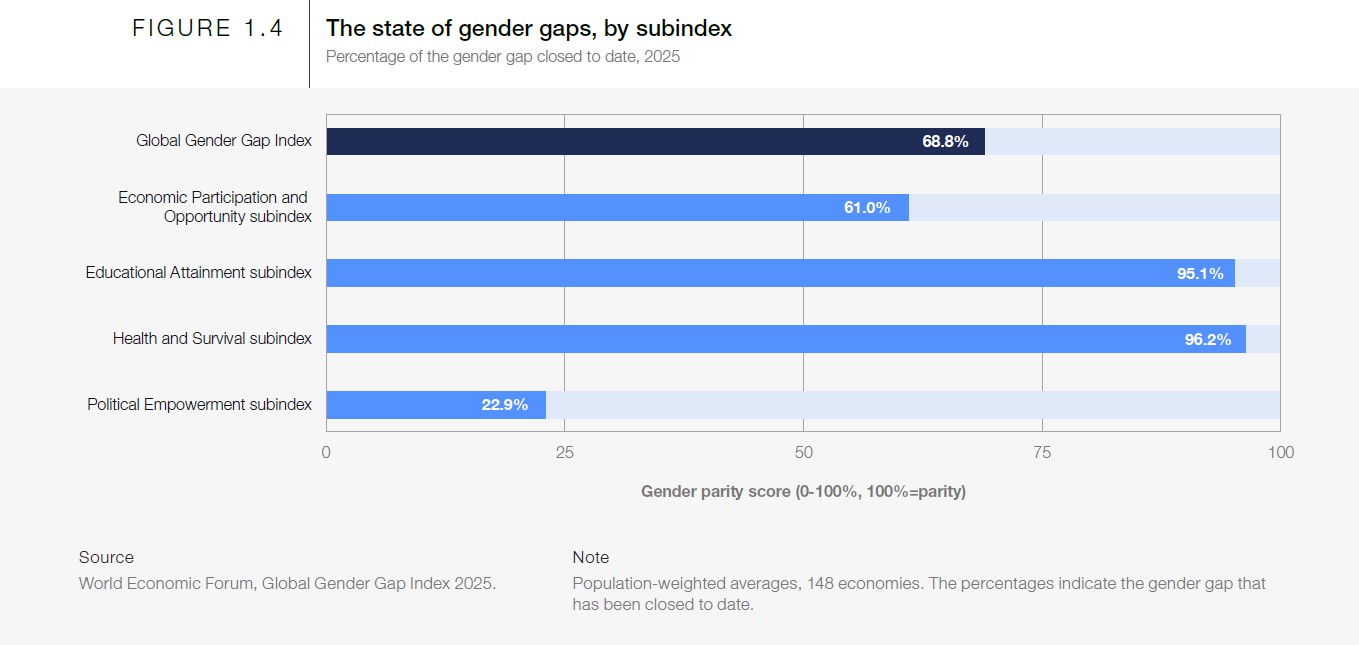 FIGURE 1.4

The state of gender gaps, by subindex

Percentage of the gender gap closed to date, 2025

Global Gender Gap Index 68.8%

Economic Participation and Opportunity subindex 61.0%

Educational Attainment subindex 95.1%

Health and Survival subindex 96.2%

Political Empowerment subindex 22.9%

0 25 50 75 100

Gender parity score (0-100%, 100%=parity)

Source

World Economic Forum, Global Gender Gap Index 2025.

Note

Population-weighted averages, 148 economies. The percentages indicate the gender gap that has been closed to date.